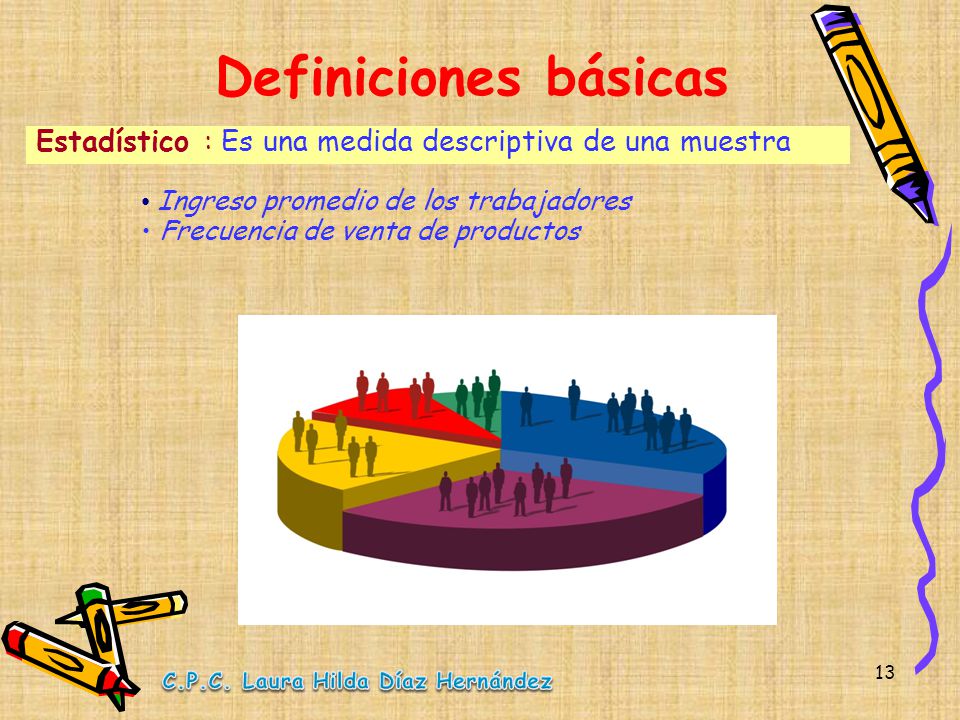 Definiciones básicas

Estadístico : Es una medida descriptiva de una muestra

• Ingreso promedio de los trabajadores
• Frecuencia de venta de productos

C.P.C. Laura Hilda Díaz Hernández

13